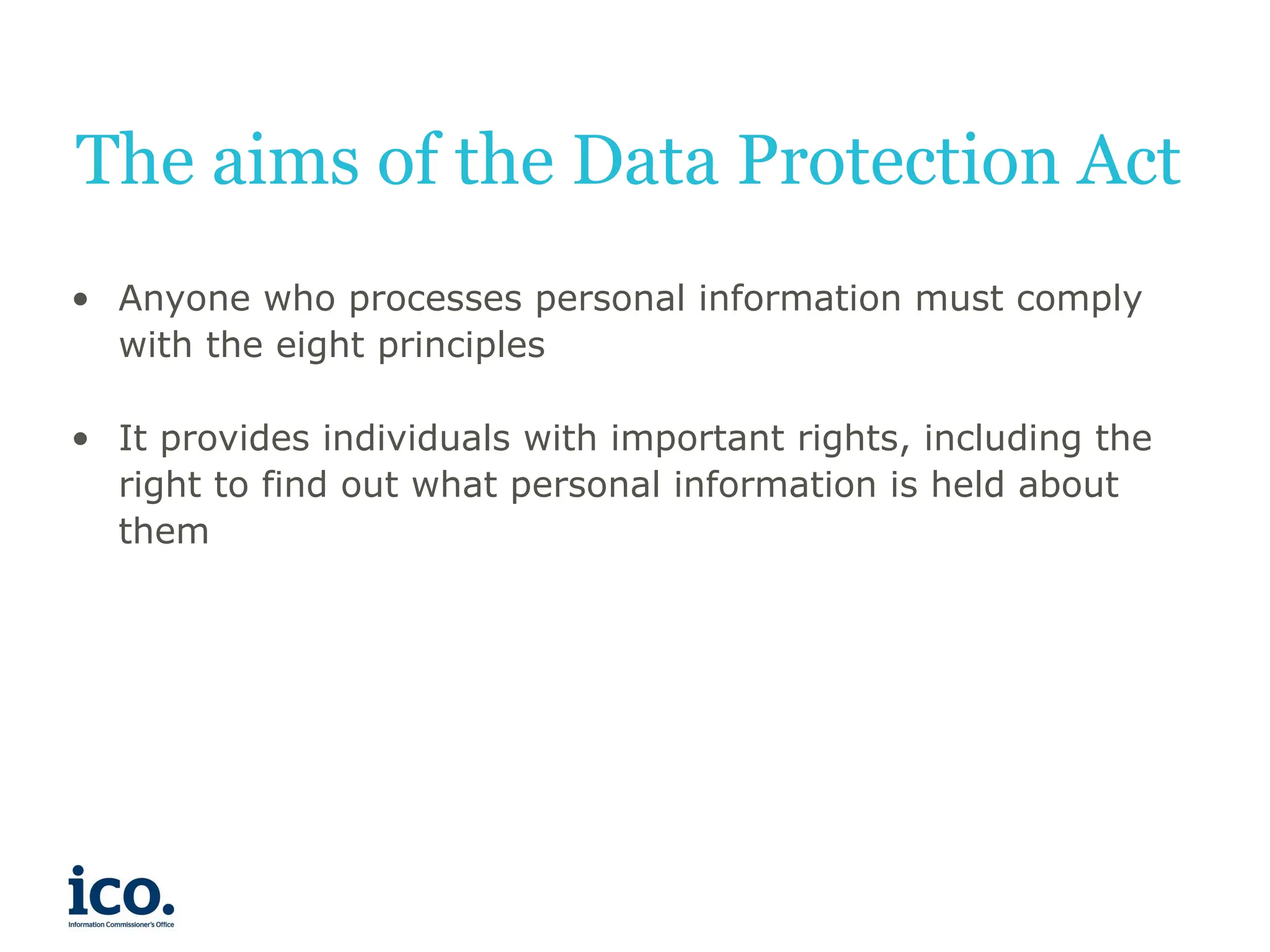 The aims of the Data Protection Act

• Anyone who processes personal information must comply with the eight principles

• It provides individuals with important rights, including the right to find out what personal information is held about them

ico.
Information Commissioner's Office